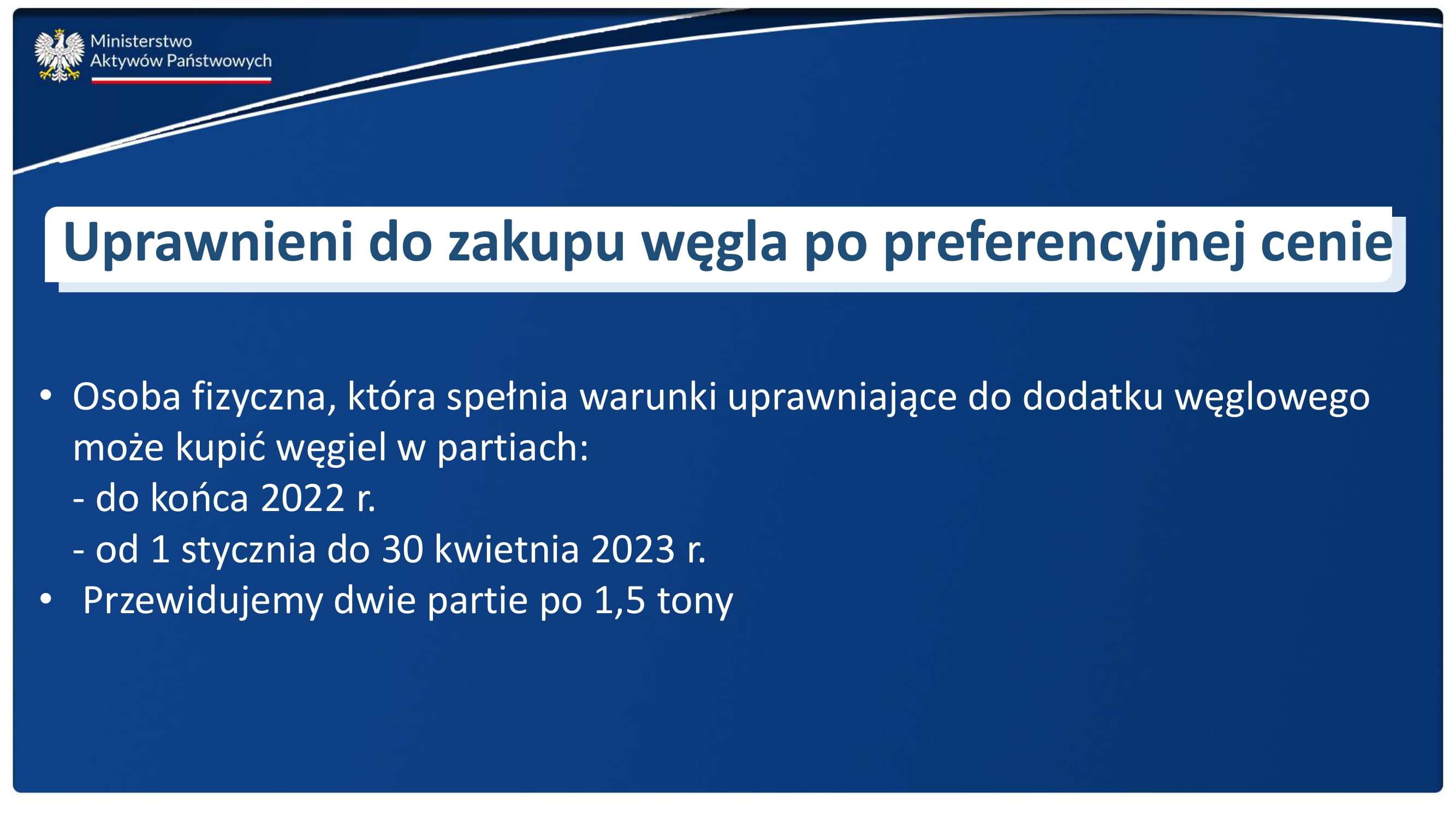 Ministerstwo
Aktywów Państwowych

Uprawnieni do zakupu węgla po preferencyjnej cenie

• Osoba fizyczna, która spełnia warunki uprawniające do dodatku węglowego może kupić węgiel w partiach:
- do końca 2022 r.
- od 1 stycznia do 30 kwietnia 2023 r.
• Przewidujemy dwie partie po 1,5 tony